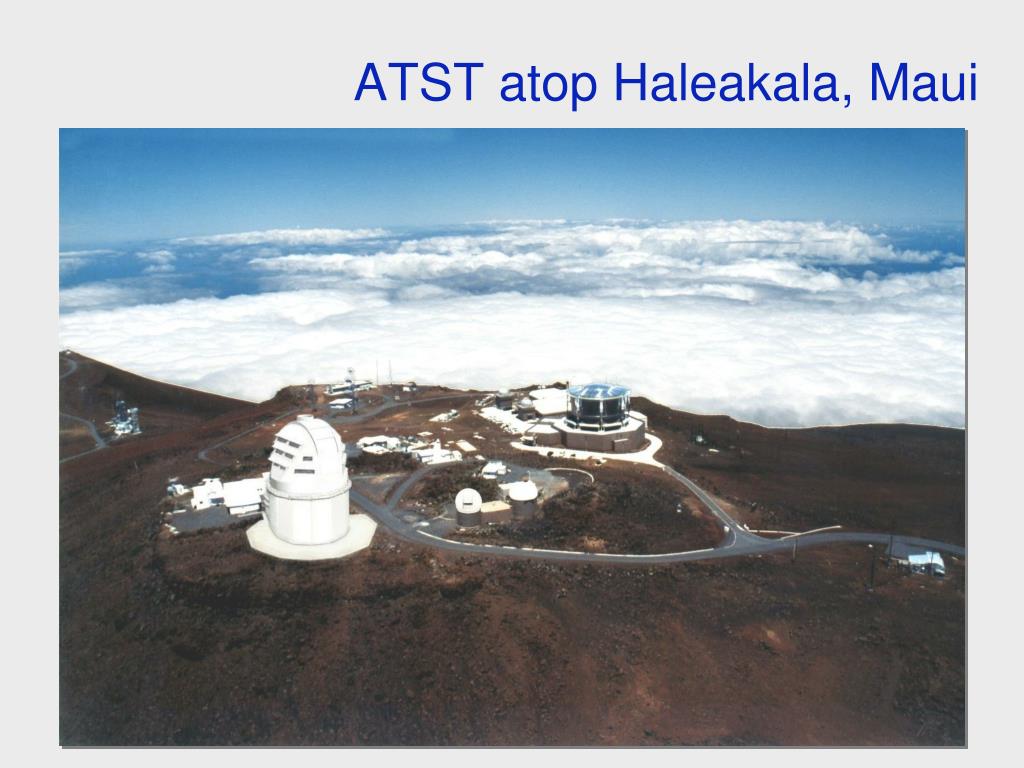 ATST atop Haleakala, Maui